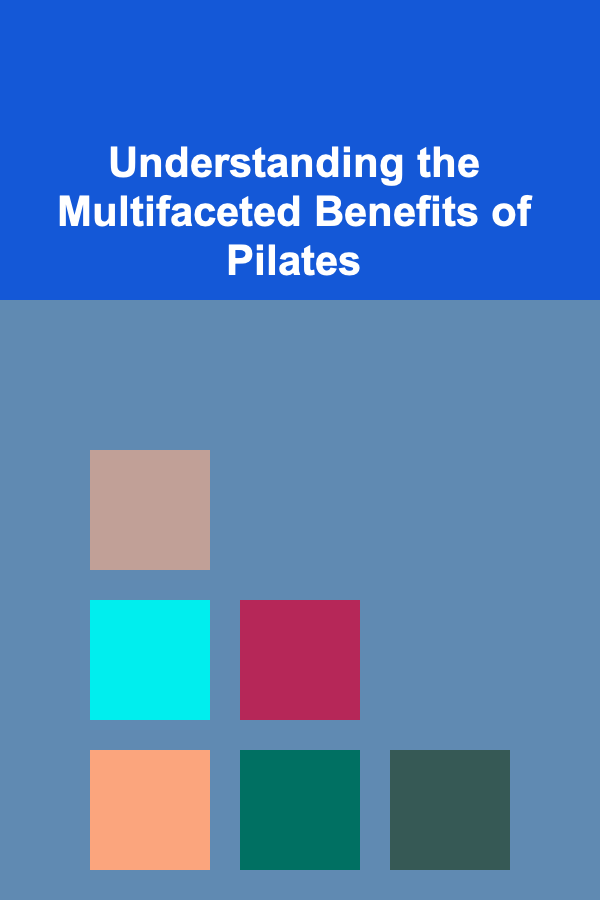 Understanding the Multifaceted Benefits of Pilates